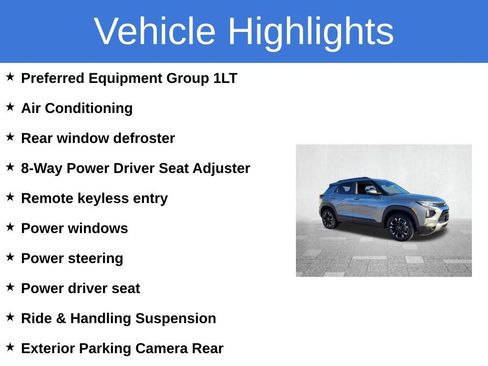 Vehicle Highlights

★ Preferred Equipment Group 1LT

★ Air Conditioning

★ Rear window defroster

★ 8-Way Power Driver Seat Adjuster

★ Remote keyless entry

★ Power windows

★ Power steering

★ Power driver seat

★ Ride & Handling Suspension

★ Exterior Parking Camera Rear